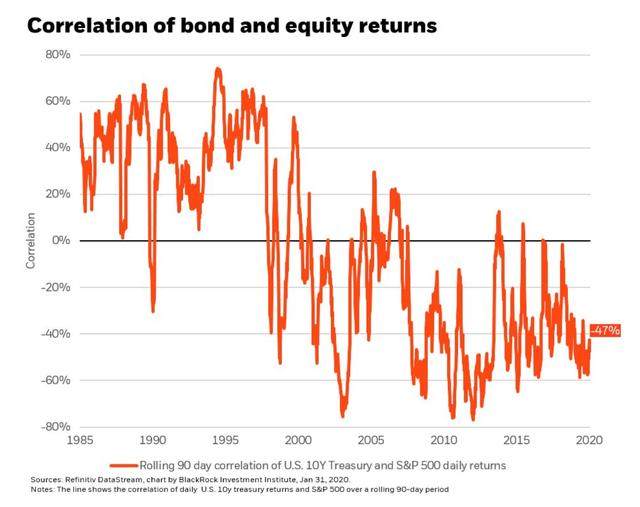 Correlation of bond and equity returns

80%
60%
40%
20%
0%
-20%
-40%
-60%
-80%

Correlation

-47%

1985 1990 1995 2000 2005 2010 2015 2020

Rolling 90 day correlation of U.S. 10Y Treasury and S&P 500 daily returns

Sources: Refinitiv DataStream, chart by BlackRock Investment Institute, Jan 31, 2020.
Notes: The line shows the correlation of daily U.S. 10y treasury returns and S&P 500 over a rolling 90-day period